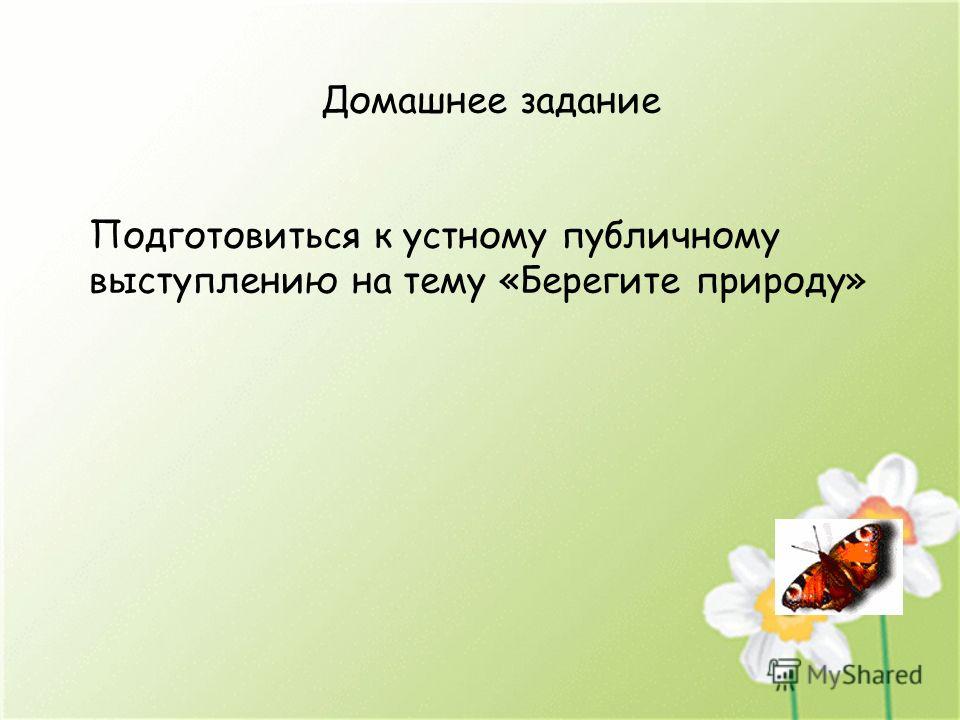 Домашнее задание

Подготовиться к устному публичному выступлению на тему «Берегите природу»

MyShared